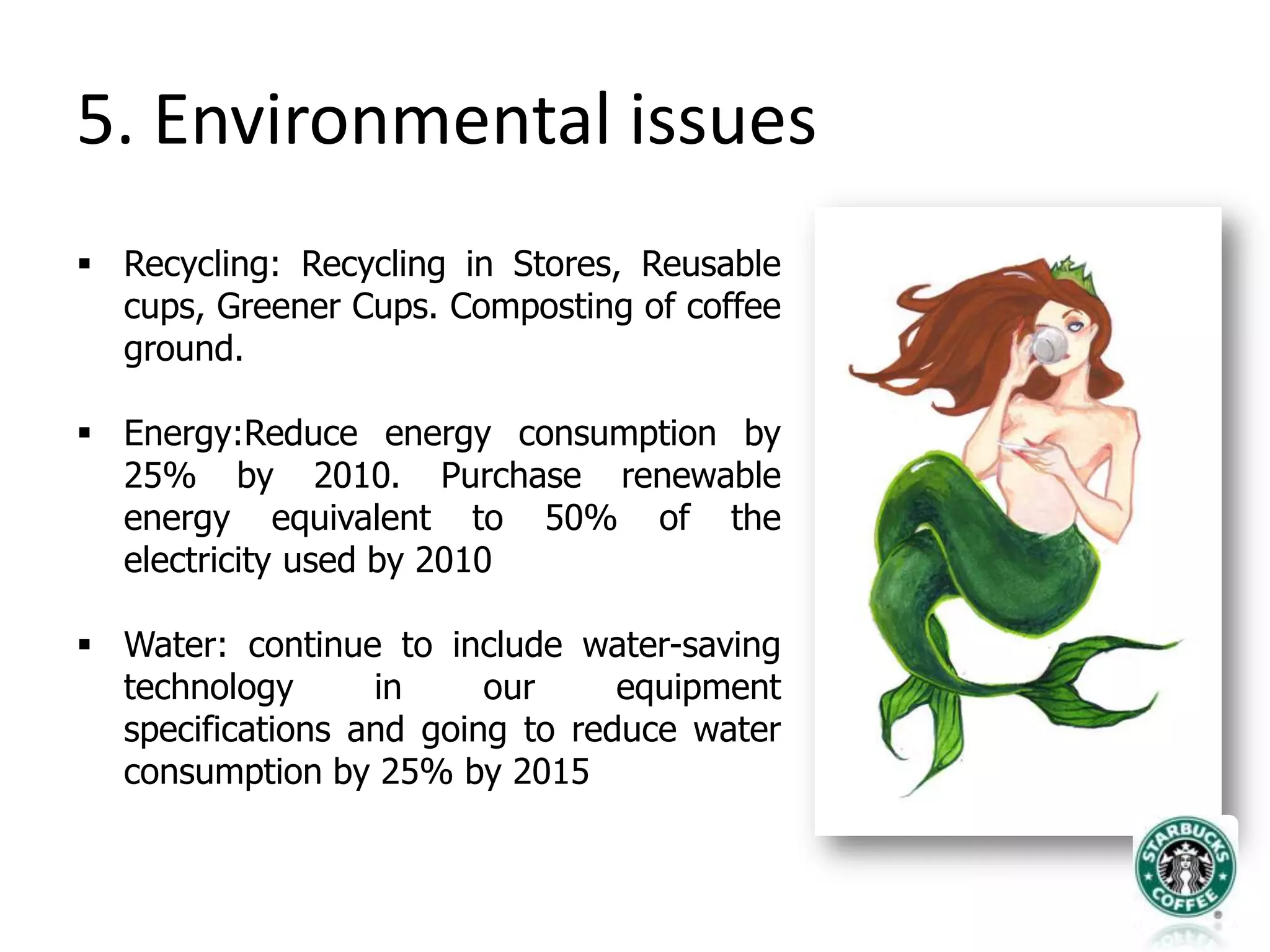 5. Environmental issues

▪ Recycling: Recycling in Stores, Reusable cups, Greener Cups. Composting of coffee ground.

▪ Energy:Reduce energy consumption by 25% by 2010. Purchase renewable energy equivalent to 50% of the electricity used by 2010

▪ Water: continue to include water-saving technology in our equipment specifications and going to reduce water consumption by 25% by 2015

STARBUCKS COFFEE